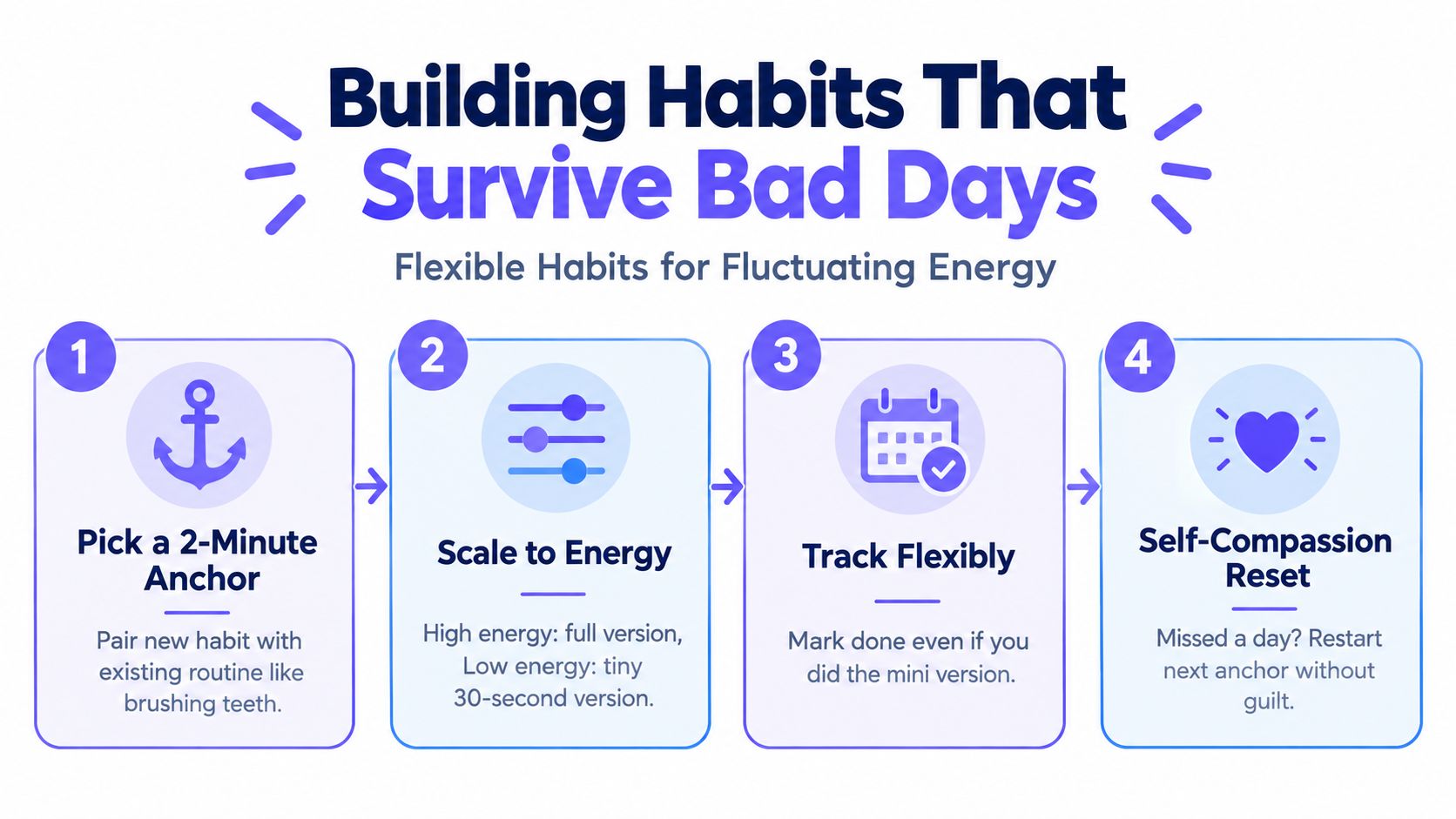 Building Habits That Survive Bad Days

Flexible Habits for Fluctuating Energy

1

Pick a 2-Minute Anchor

Pair new habit with existing routine like brushing teeth.

2

Scale to Energy

High energy: full version, Low energy: tiny 30-second version.

3

Track Flexibly

Mark done even if you did the mini version.

4

Self-Compassion Reset

Missed a day? Restart next anchor without guilt.